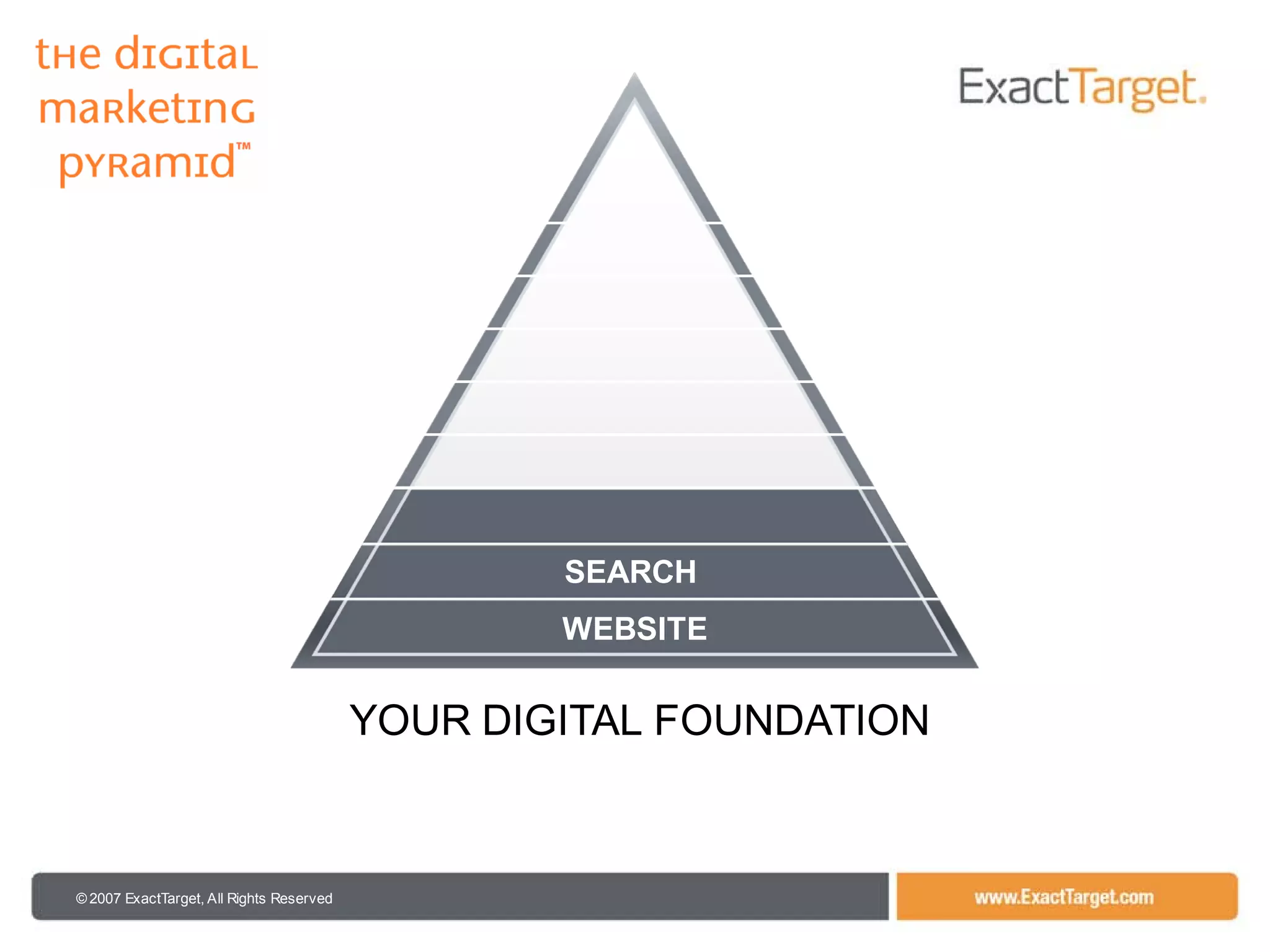 the digital marketing pyramid™

ExactTarget.

SEARCH

WEBSITE

YOUR DIGITAL FOUNDATION

© 2007 ExactTarget, All Rights Reserved

www.ExactTarget.com